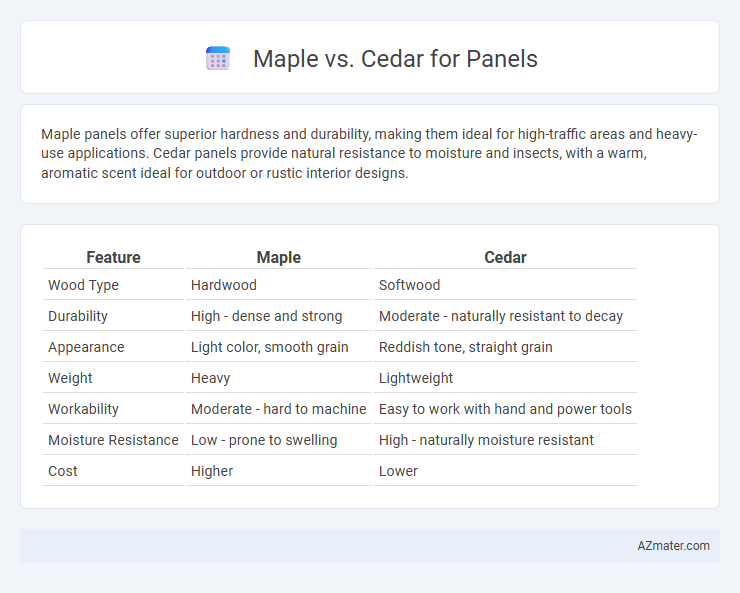 Maple vs. Cedar for Panels

Maple panels offer superior hardness and durability, making them ideal for high-traffic areas and heavy-use applications. Cedar panels provide natural resistance to moisture and insects, with a warm, aromatic scent ideal for outdoor or rustic interior designs.

| Feature | Maple | Cedar |
|---|---|---|
| Wood Type | Hardwood | Softwood |
| Durability | High - dense and strong | Moderate - naturally resistant to decay |
| Appearance | Light color, smooth grain | Reddish tone, straight grain |
| Weight | Heavy | Lightweight |
| Workability | Moderate - hard to machine | Easy to work with hand and power tools |
| Moisture Resistance | Low - prone to swelling | High - naturally moisture resistant |
| Cost | Higher | Lower |

AZmater.com